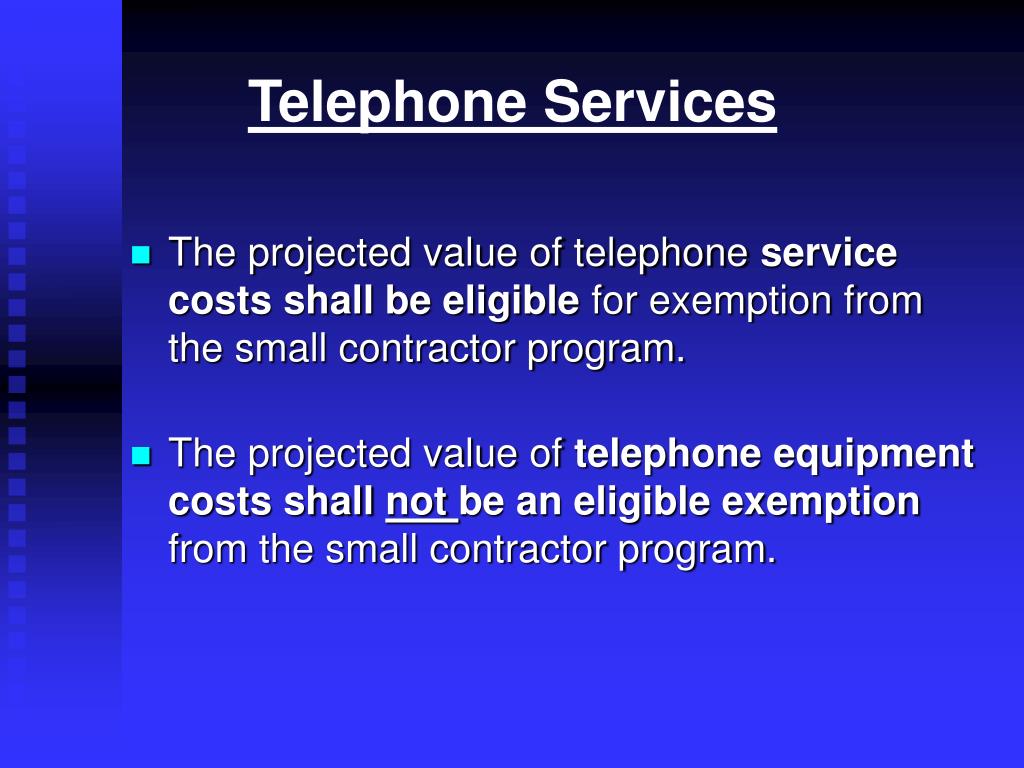 Telephone Services

The projected value of telephone service costs shall be eligible for exemption from the small contractor program.

The projected value of telephone equipment costs shall not be an eligible exemption from the small contractor program.